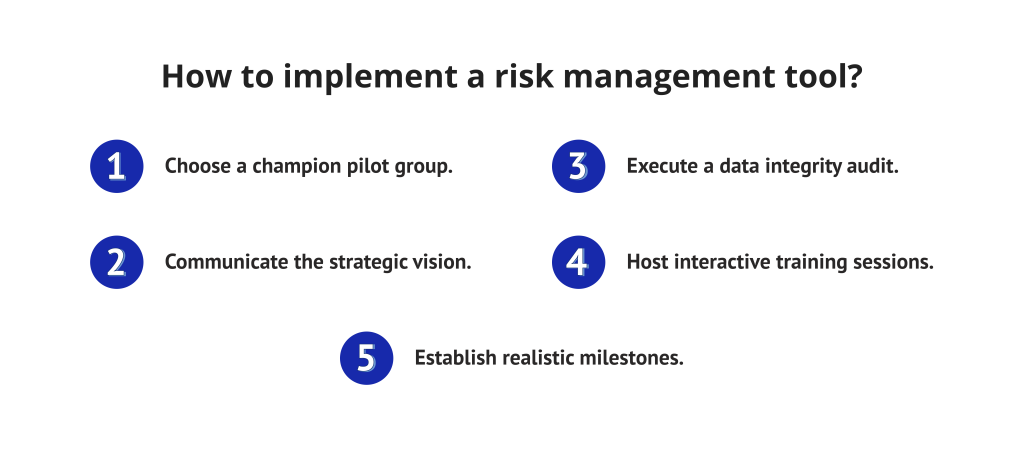 How to implement a risk management tool?

1 Choose a champion pilot group.

2 Communicate the strategic vision.

3 Execute a data integrity audit.

4 Host interactive training sessions.

5 Establish realistic milestones.